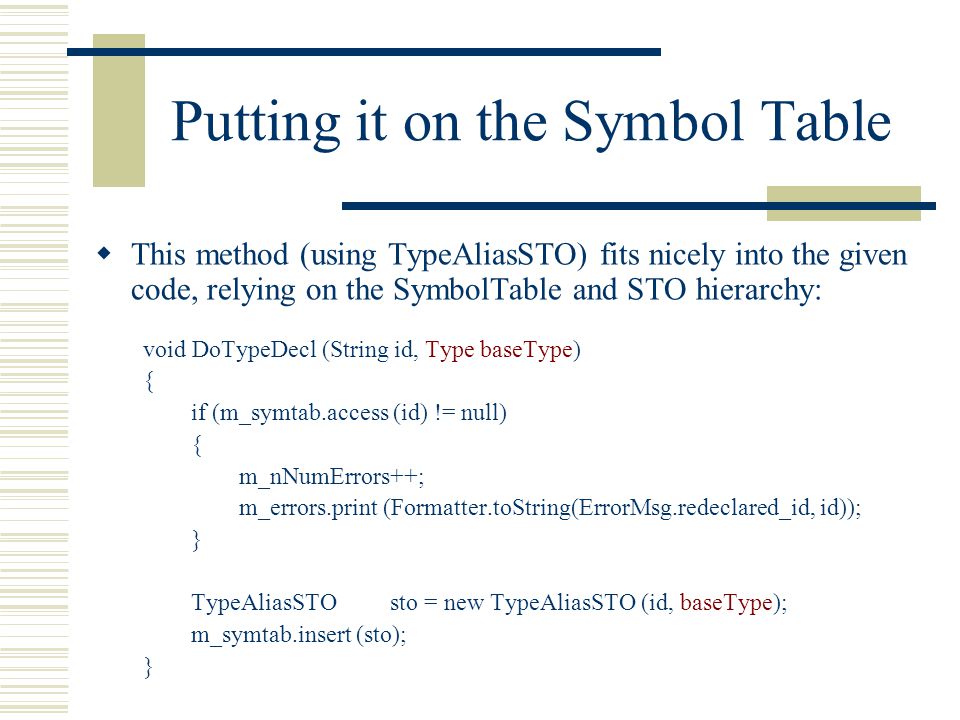 Putting it on the Symbol Table

This method (using TypeAliasSTO) fits nicely into the given code, relying on the SymbolTable and STO hierarchy:

void DoTypeDecl (String id, Type baseType)
{
if (m_symtab.access (id) != null)
{
m_nNumErrors++;
m_errors.print (Formatter.toString(ErrorMsg.redeclared_id, id));
}

TypeAliasSTO sto = new TypeAliasSTO (id, baseType);
m_symtab.insert (sto);
}